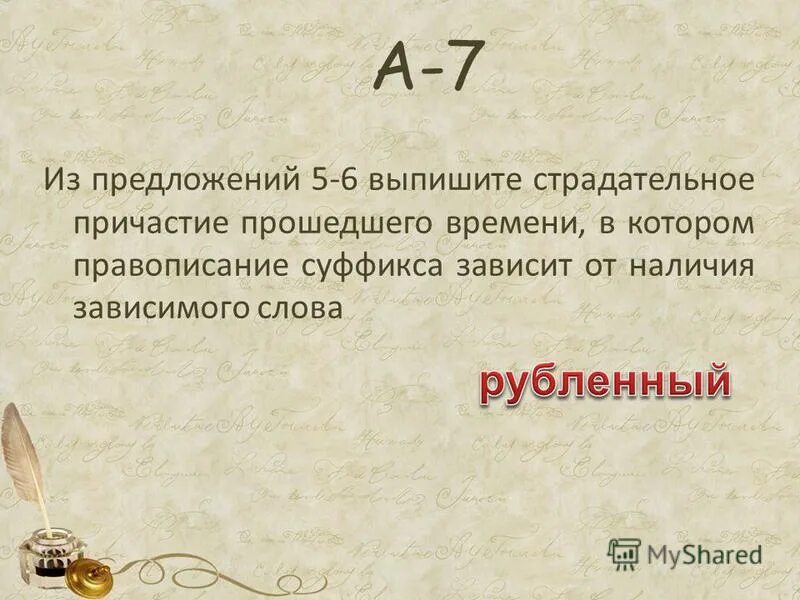 А-7

Из предложений 5-6 выпишите страдательное причастие прошедшего времени, в котором правописание суффикса зависит от наличия зависимого слова

рубленный

MyShared